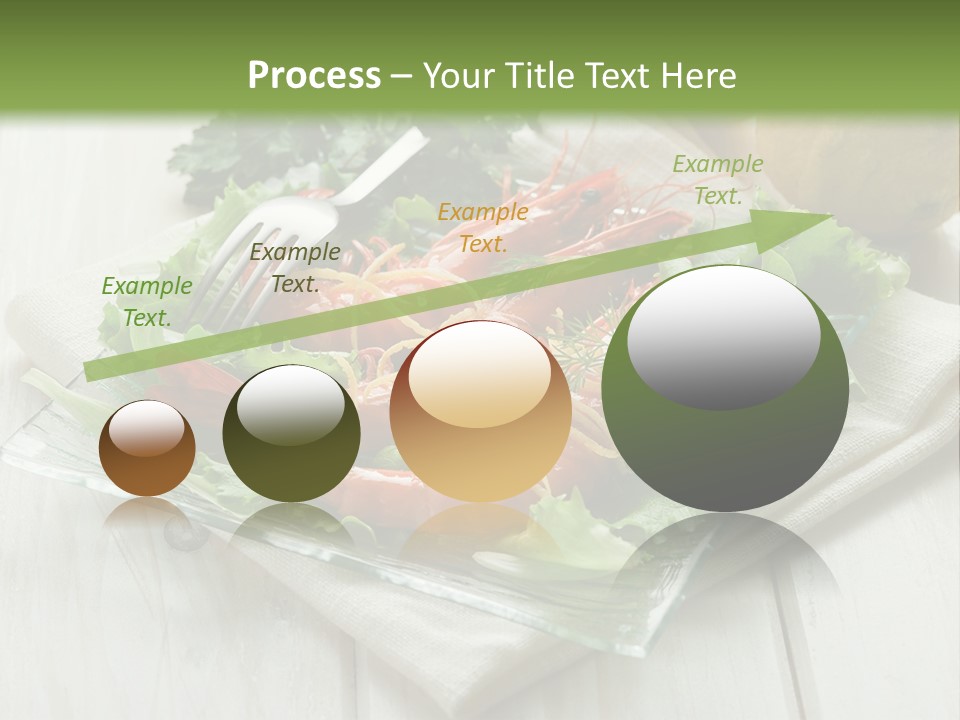 Process – Your Title Text Here

Example Text.

Example Text.

Example Text.

Example Text.